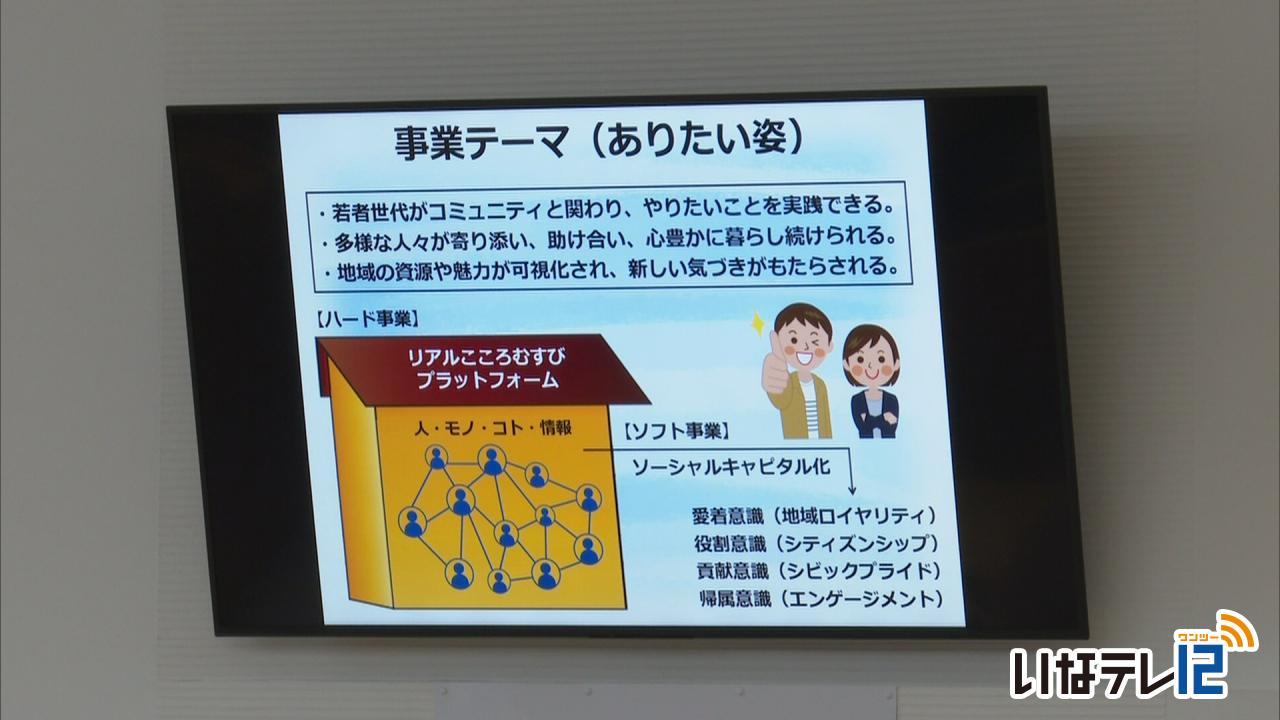 事業テーマ（ありたい姿）

・若者世代がコミュニティと関わり、やりたいことを実践できる。
・多様な人々が寄り添い、助け合い、心豊かに暮らし続けられる。
・地域の資源や魅力が可視化され、新しい気づきがもたらされる。

【ハード事業】

リアルこころむすび
プラットフォーム

人・モノ・コト・情報

【ソフト事業】

ソーシャルキャピタル化

愛着意識（地域ロイヤリティ）
役割意識（シティズンシップ）
貢献意識（シビックプライド）
帰属意識（エンゲージメント）

ワンツー
いなテレ12